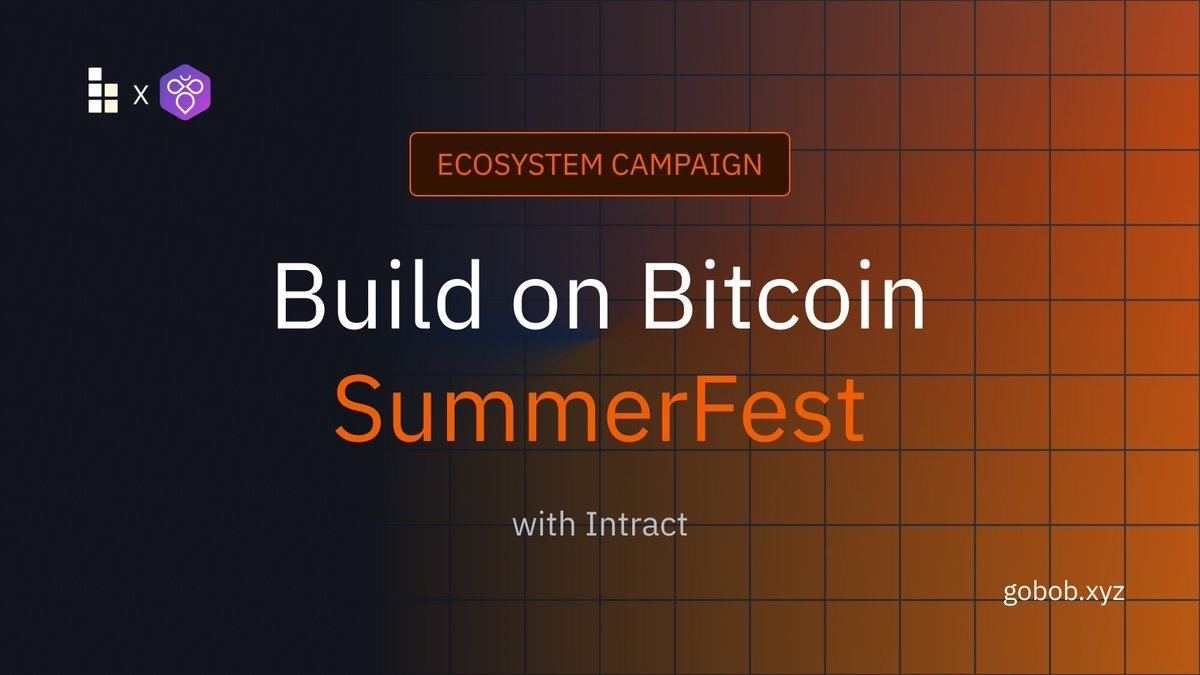 X

ECOSYSTEM CAMPAIGN

Build on Bitcoin
SummerFest

with Intract

gobob.xyz